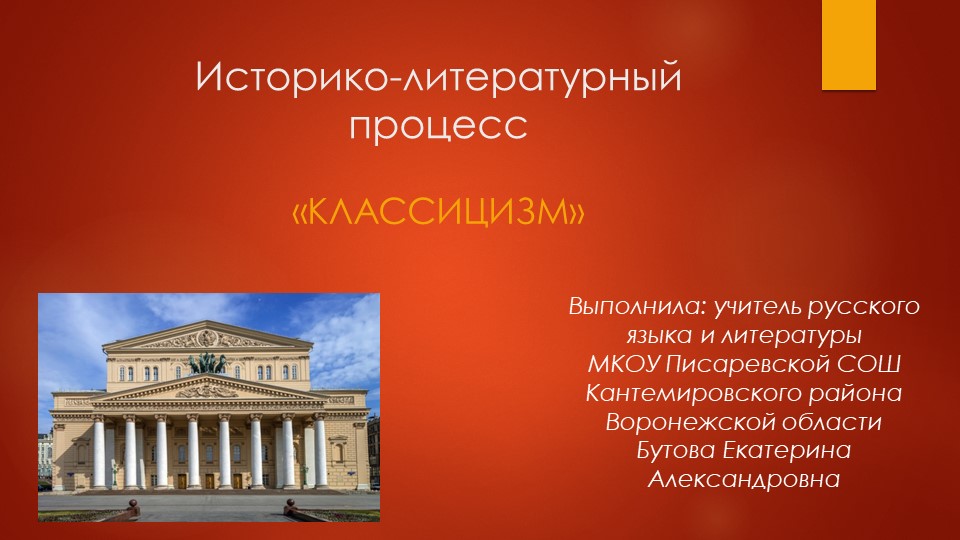 Историко-литературный процесс

«КЛАССИЦИЗМ»

Выполнила: учитель русского языка и литературы МКОУ Писаревской СОШ Кантемировского района Воронежской области Бутова Екатерина Александровна